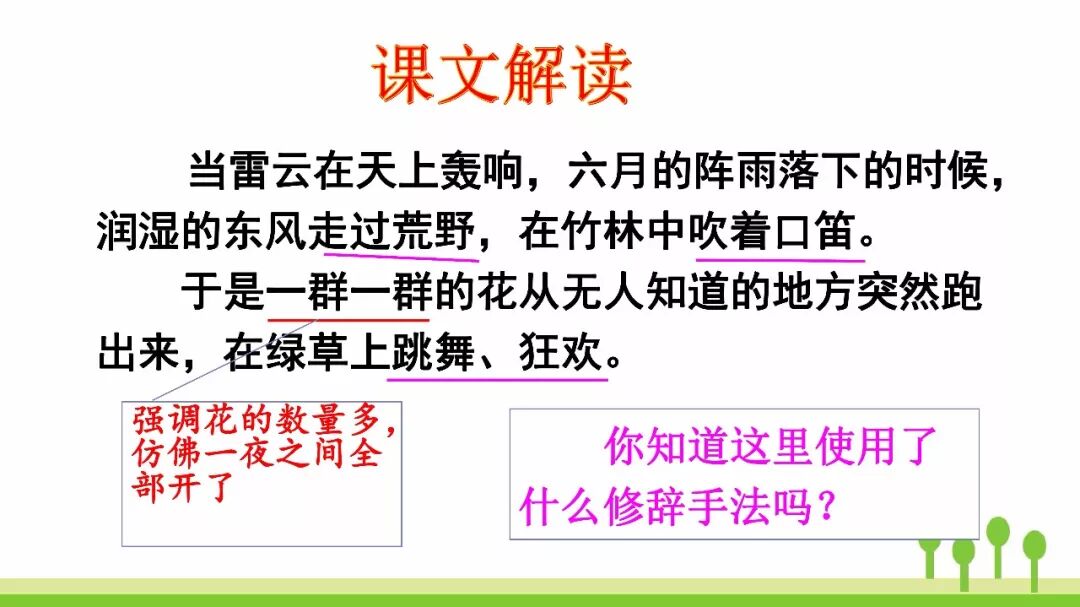 课文解读

当雷云在天上轰响，六月的阵雨落下的时候，润湿的东风走过荒野，在竹林中吹着口笛。

于是一群一群的花从无人知道的地方突然跑出来，在绿草上跳舞、狂欢。

强调花的数量多，仿佛一夜之间全部开了

你知道这里使用了什么修辞手法吗？